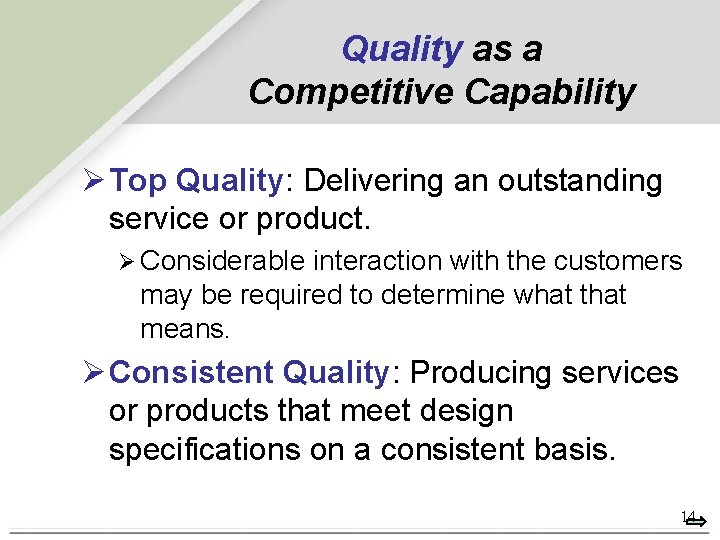 Quality as a Competitive Capability

➢ Top Quality: Delivering an outstanding service or product.

➢ Considerable interaction with the customers may be required to determine what that means.

➢ Consistent Quality: Producing services or products that meet design specifications on a consistent basis.

14